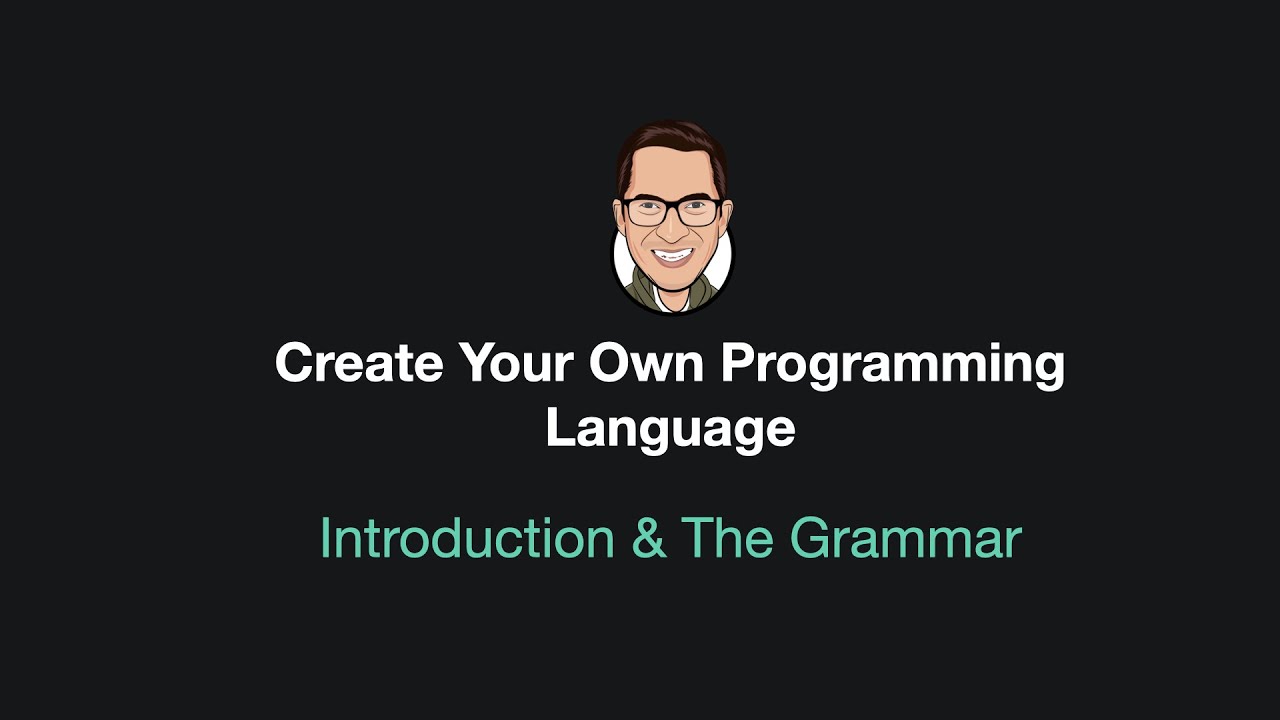 Create Your Own Programming Language

Introduction & The Grammar